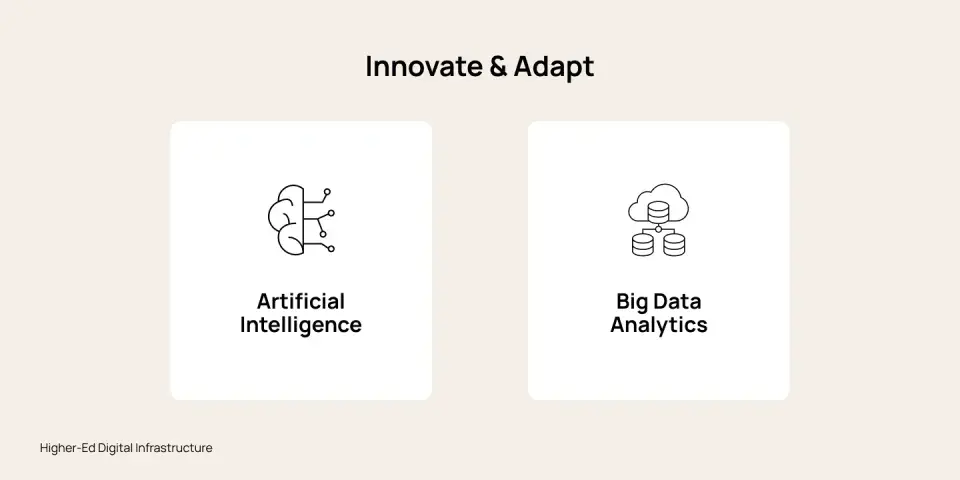 Innovate & Adapt

Artificial Intelligence

Big Data Analytics

Higher-Ed Digital Infrastructure